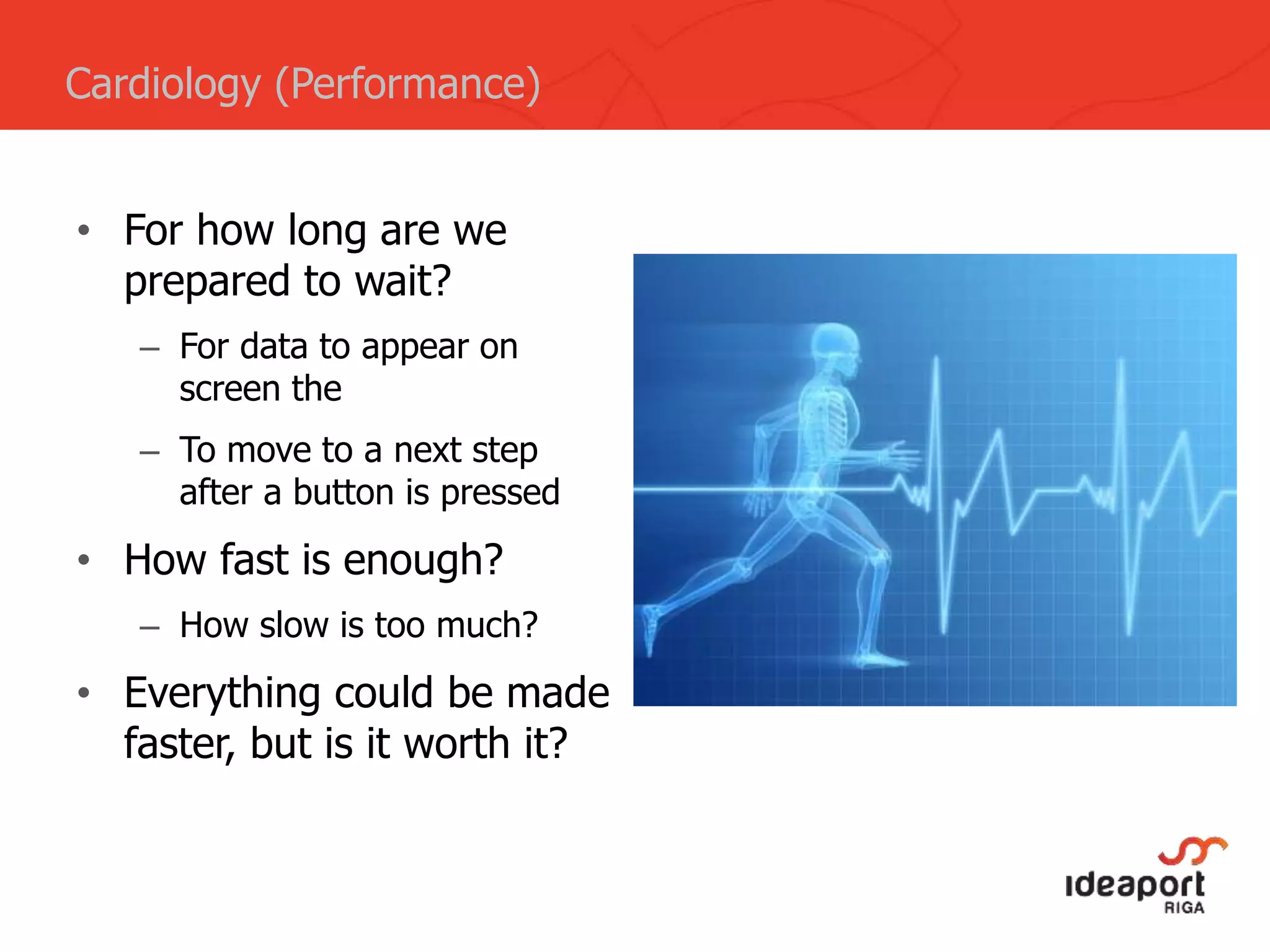 Cardiology (Performance)

• For how long are we prepared to wait?
– For data to appear on screen the
– To move to a next step after a button is pressed
• How fast is enough?
– How slow is too much?
• Everything could be made faster, but is it worth it?

ideaport
RIGA